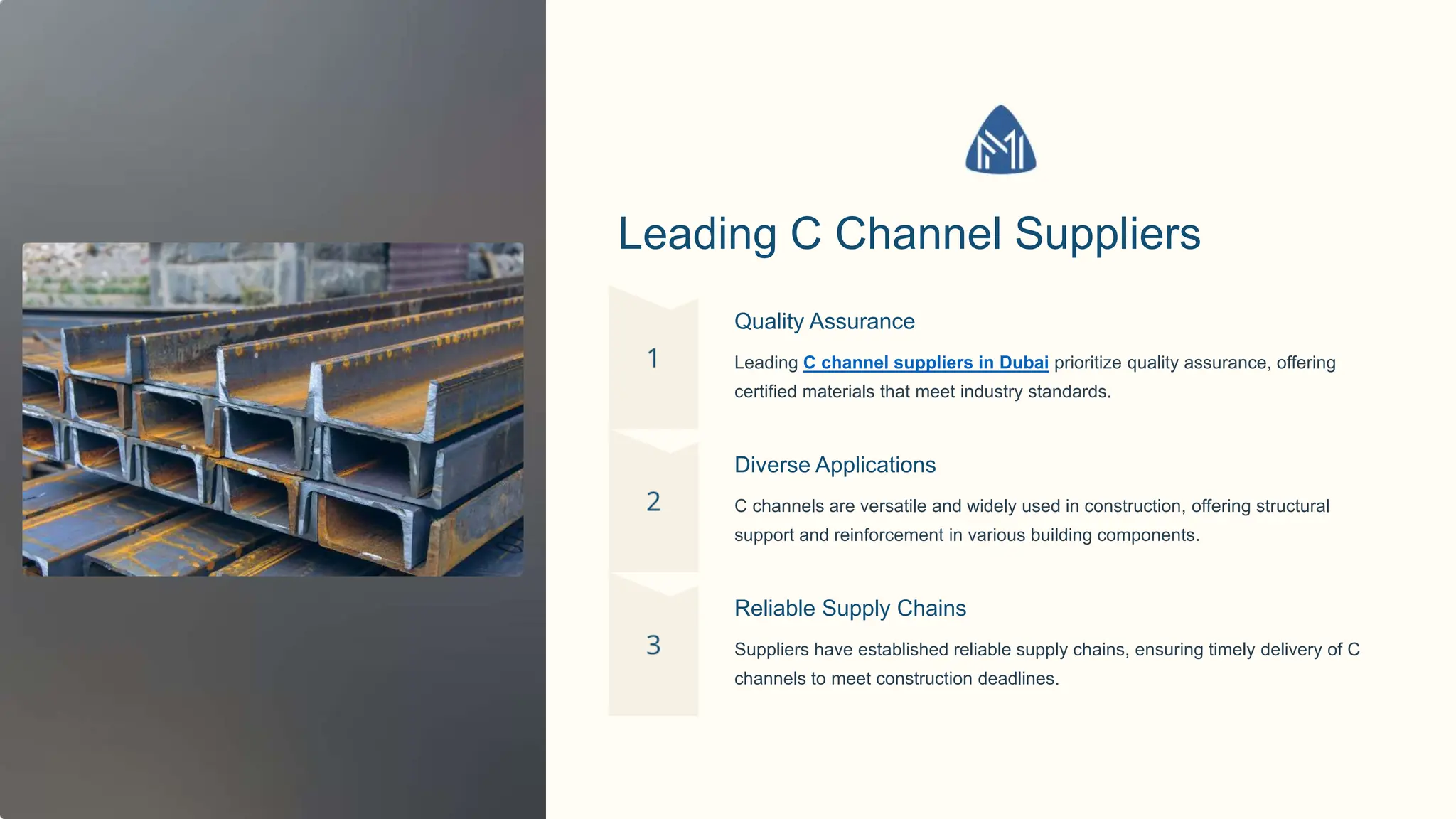 Leading C Channel Suppliers

1

Quality Assurance

Leading C channel suppliers in Dubai prioritize quality assurance, offering certified materials that meet industry standards.

2

Diverse Applications

C channels are versatile and widely used in construction, offering structural support and reinforcement in various building components.

3

Reliable Supply Chains

Suppliers have established reliable supply chains, ensuring timely delivery of C channels to meet construction deadlines.